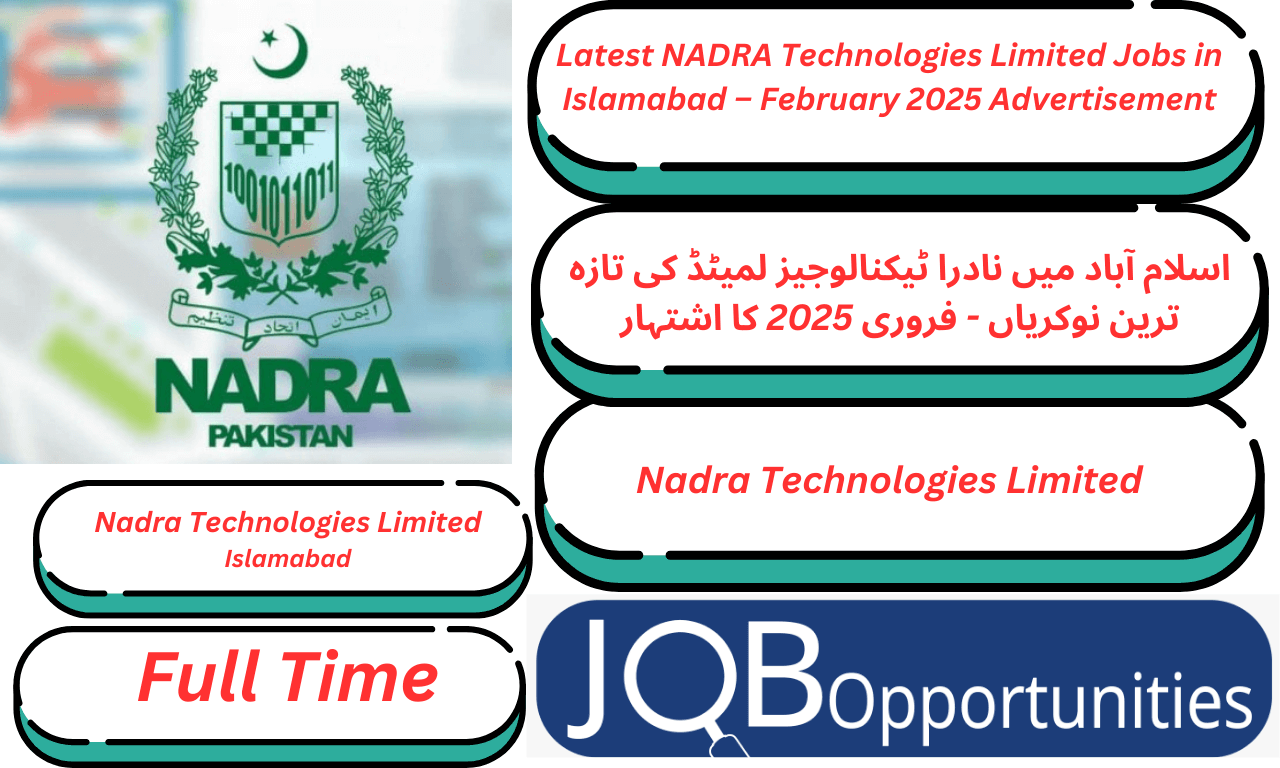 1001011011

ایمان اتحاد تنظیم

NADRA
PAKISTAN

Latest NADRA Technologies Limited Jobs in Islamabad – February 2025 Advertisement

اسلام آباد میں نادرا ٹیکنالوجیز لمیٹڈ کی تازہ ترین نوکریاں - فروری 2025 کا اشتہار

Nadra Technologies Limited

Nadra Technologies Limited
Islamabad

Full Time

JOB Opportunities